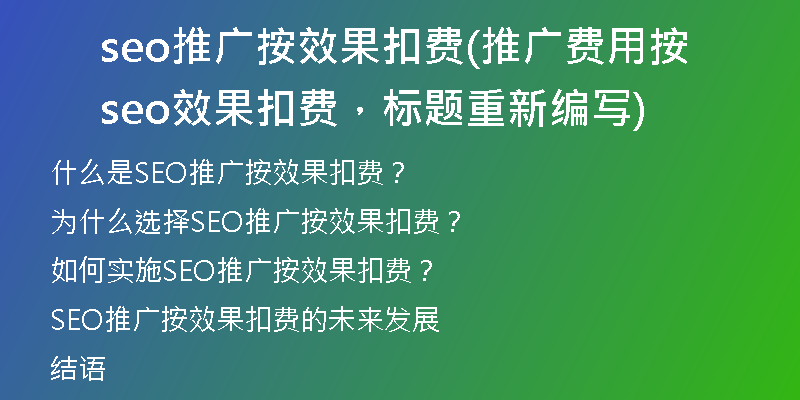 seo推广按效果扣费(推广费用按seo效果扣费，标题重新编写)

什么是SEO推广按效果扣费？

为什么选择SEO推广按效果扣费？

如何实施SEO推广按效果扣费？

SEO推广按效果扣费的未来发展

结语